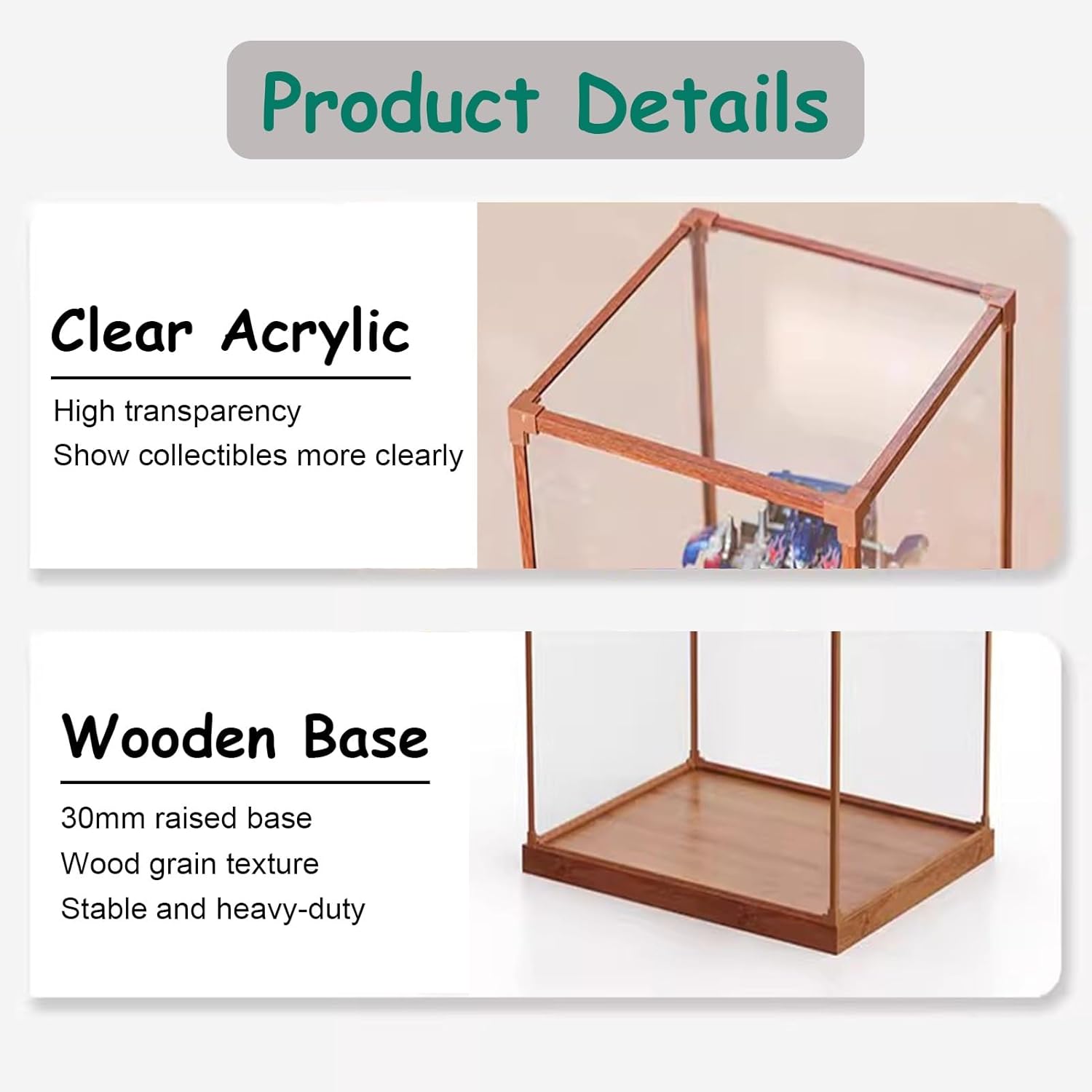 Product Details

Clear Acrylic

High transparency
Show collectibles more clearly

Wooden Base

30mm raised base
Wood grain texture
Stable and heavy-duty